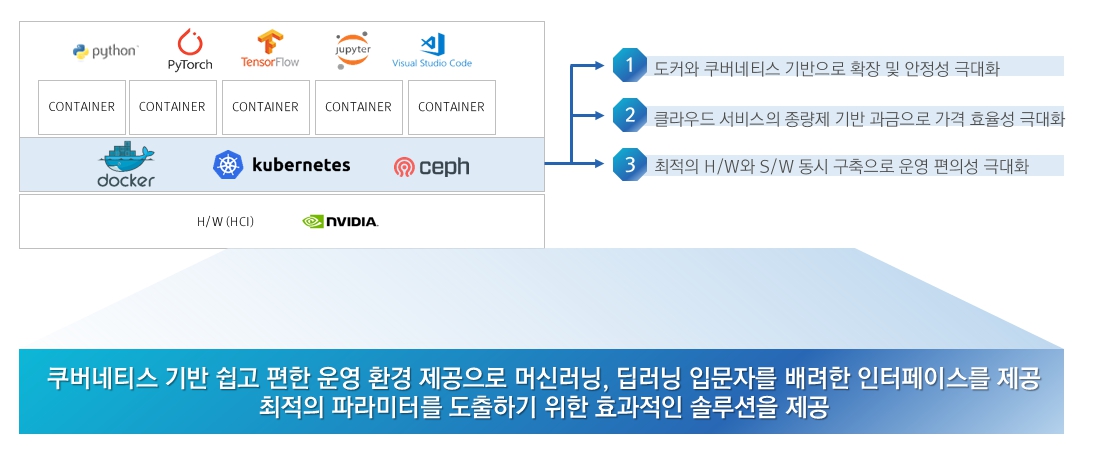 python
PyTorch
TensorFlow
jupyter
Visual Studio Code

CONTAINER CONTAINER CONTAINER CONTAINER CONTAINER

docker
kubernetes
ceph

H/W (HCI)
NVIDIA.

1 도커와 쿠버네티스 기반으로 확장 및 안정성 극대화

2 클라우드 서비스의 종량제 기반 과금으로 가격 효율성 극대화

3 최적의 H/W와 S/W 동시 구축으로 운영 편의성 극대화

쿠버네티스 기반 쉽고 편한 운영 환경 제공으로 머신러닝, 딥러닝 입문자를 배려한 인터페이스를 제공
최적의 파라미터를 도출하기 위한 효과적인 솔루션을 제공